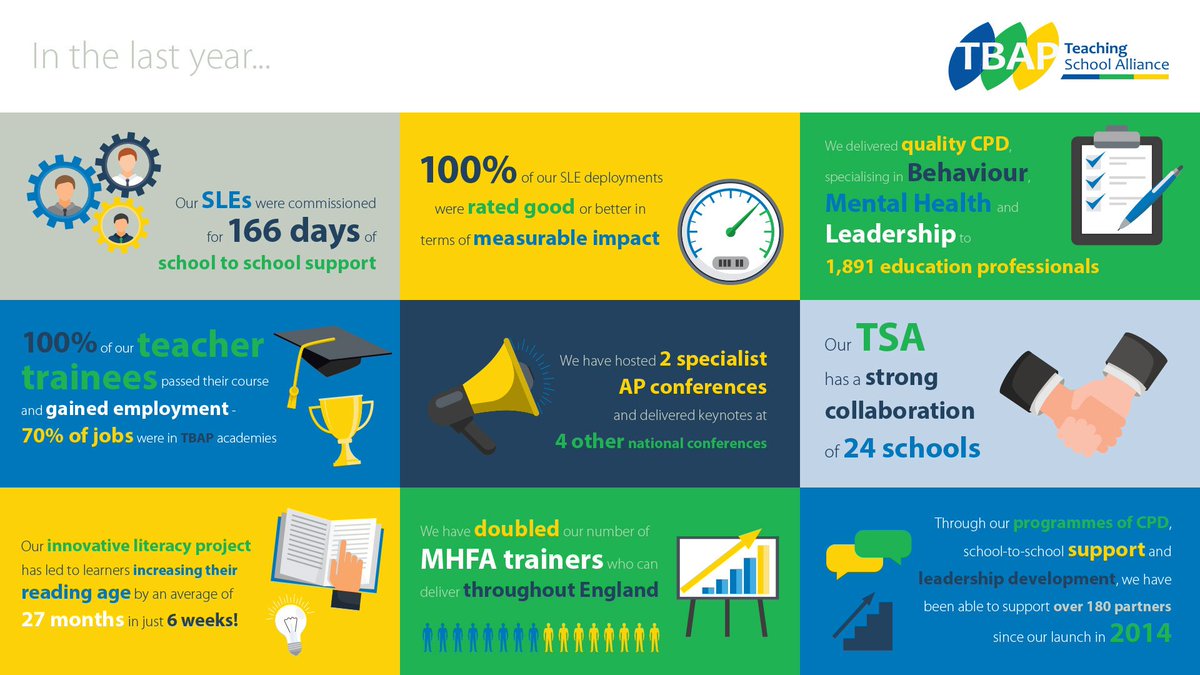 In the last year...

TBAP Teaching School Alliance

Our SLEs were commissioned for 166 days of school to school support

100% of our SLE deployments were rated good or better in terms of measurable impact

We delivered quality CPD, specialising in Behaviour, Mental Health and Leadership to 1,891 education professionals

100% of our teacher trainees passed their course and gained employment - 70% of jobs were in TBAP academies

We have hosted 2 specialist AP conferences and delivered keynotes at 4 other national conferences

Our TSA has a strong collaboration of 24 schools

Our innovative literacy project has led to learners increasing their reading age by an average of 27 months in just 6 weeks!

We have doubled our number of MHFA trainers who can deliver throughout England

Through our programmes of CPD, school-to-school support and leadership development, we have been able to support over 180 partners since our launch in 2014